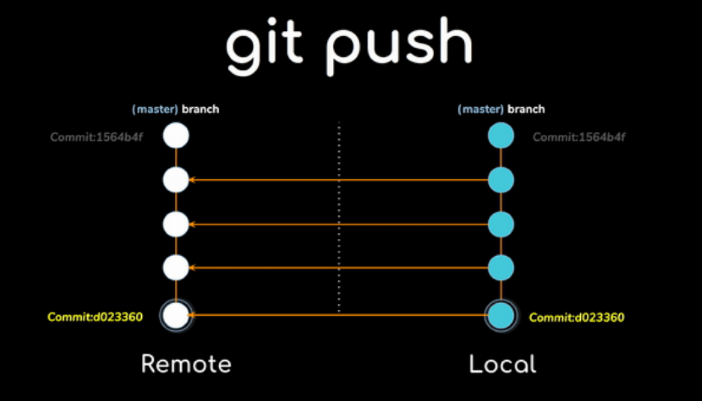 git push

(master) branch

Commit:1564b4f

Commit:d023360

Remote

(master) branch

Commit:1564b4f

Commit:d023360

Local